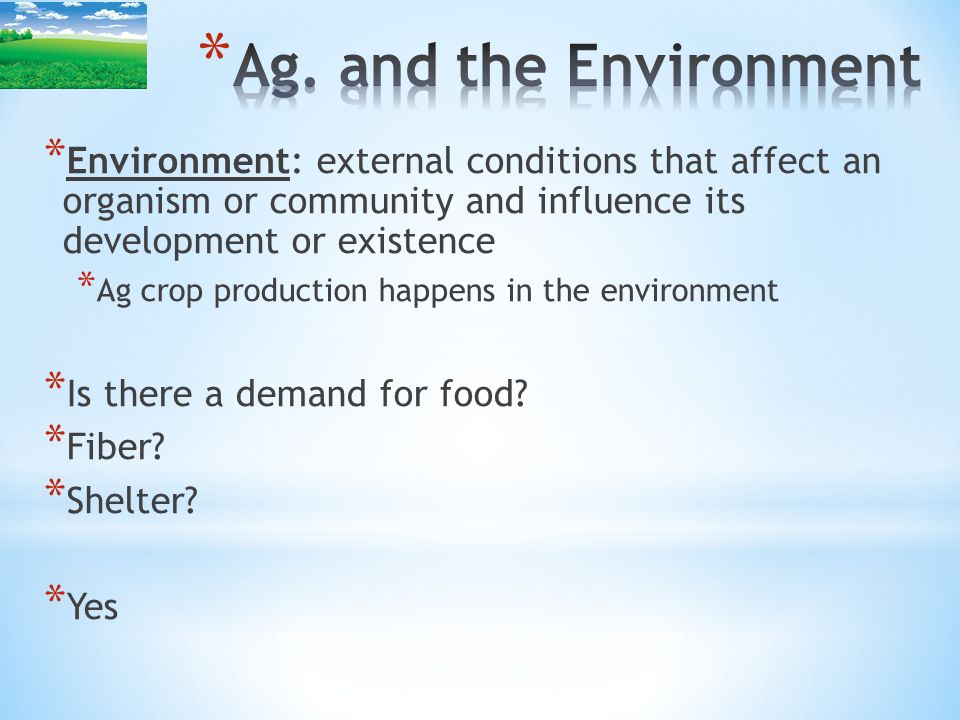 *Ag. and the Environment

*Environment: external conditions that affect an organism or community and influence its development or existence

*Ag crop production happens in the environment

*Is there a demand for food?

*Fiber?

*Shelter?

*Yes